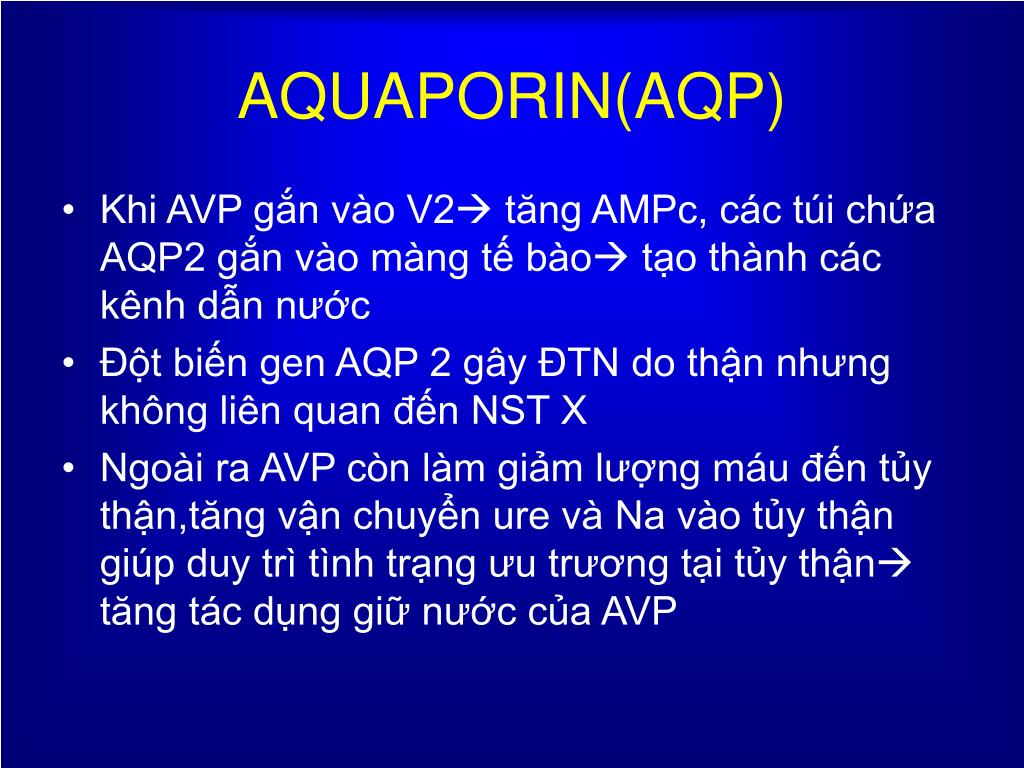 AQUAPORIN(AQP)

• Khi AVP gắn vào V2→ tăng AMPc, các túi chứa AQP2 gắn vào màng tế bào→ tạo thành các kênh dẫn nước

• Đột biến gen AQP 2 gây ĐTN do thận nhưng không liên quan đến NST X

• Ngoài ra AVP còn làm giảm lượng máu đến tủy thận,tăng vận chuyển ure và Na vào tủy thận giúp duy trì tình trạng ưu trương tại tủy thận→ tăng tác dụng giữ nước của AVP